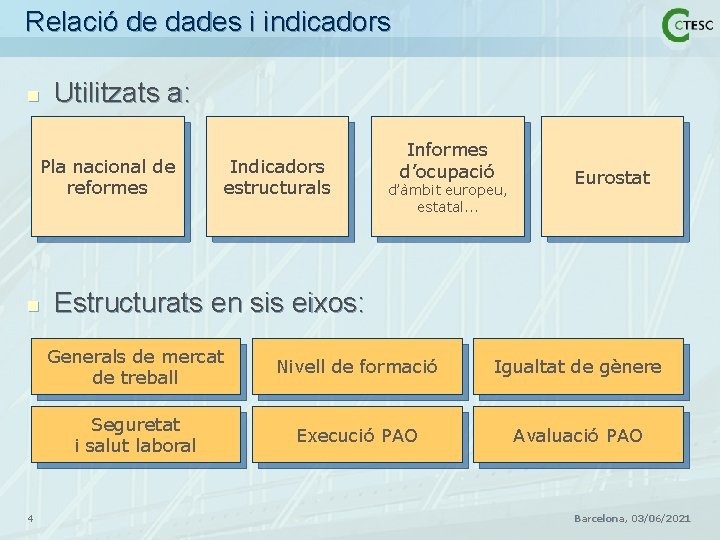 Relació de dades i indicadors

CTESC

Utilitzats a:

Pla nacional de reformes

Indicadors estructurals

Informes d'ocupació
d'àmbit europeu, estatal...

Eurostat

Estructurats en sis eixos:

Generals de mercat de treball

Nivell de formació

Igualtat de gènere

Seguretat i salut laboral

Execució PAO

Avaluació PAO

4

Barcelona, 03/06/2021